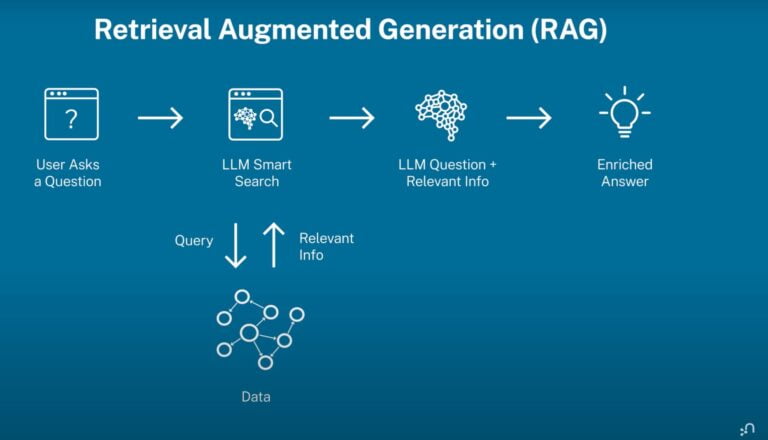 Retrieval Augmented Generation (RAG)

?

User Asks a Question

LLM Smart Search

LLM Question + Relevant Info

Enriched Answer

Query

Relevant Info

Data